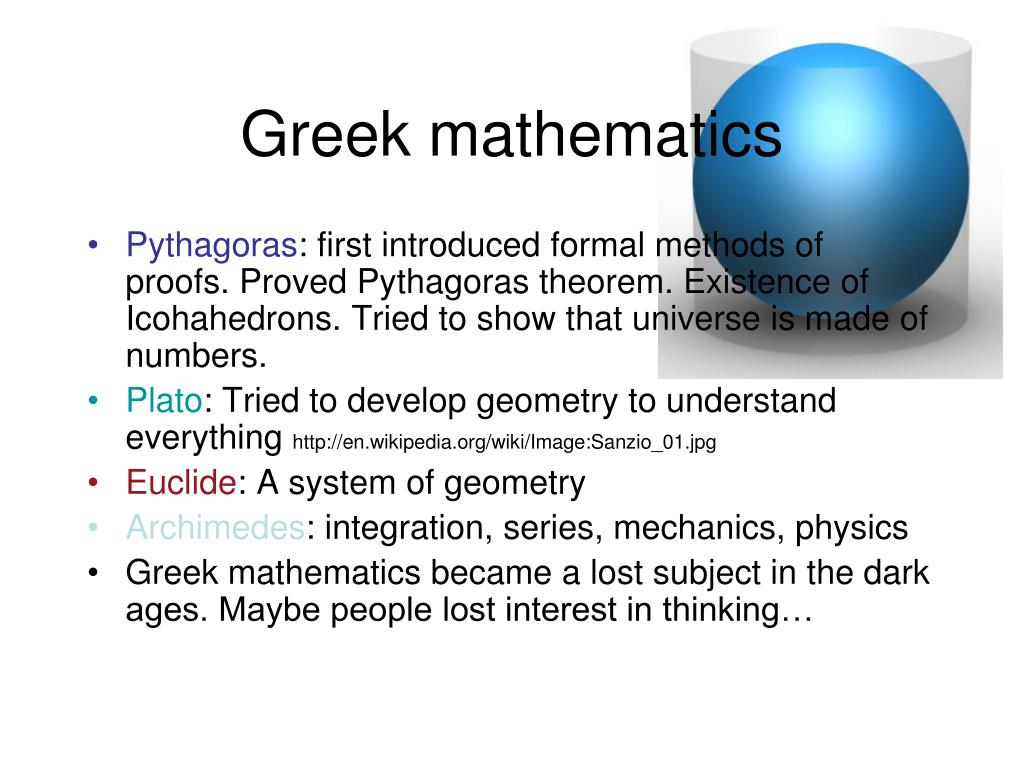 Greek mathematics

• Pythagoras: first introduced formal methods of proofs. Proved Pythagoras theorem. Existence of Icohahedrons. Tried to show that universe is made of numbers.
• Plato: Tried to develop geometry to understand everything http://en.wikipedia.org/wiki/Image:Sanzio_01.jpg
• Euclide: A system of geometry
• Archimedes: integration, series, mechanics, physics
• Greek mathematics became a lost subject in the dark ages. Maybe people lost interest in thinking…